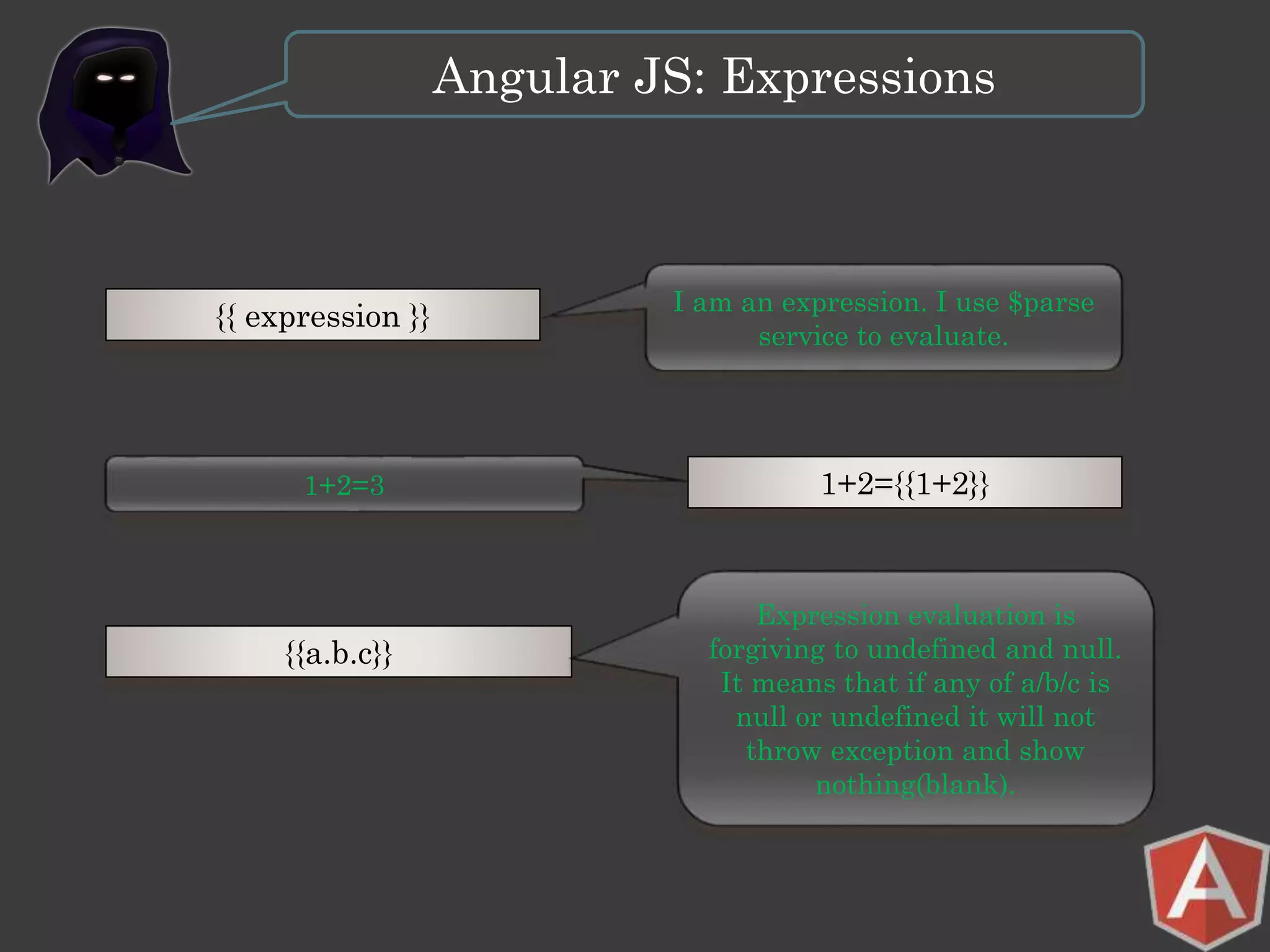 Angular JS: Expressions

{{ expression }}

I am an expression. I use \$parse service to evaluate.

1+2=3

1+2={{1+2}}

{{a.b.c}}

Expression evaluation is forgiving to undefined and null. It means that if any of a/b/c is null or undefined it will not throw exception and show nothing(blank).

A